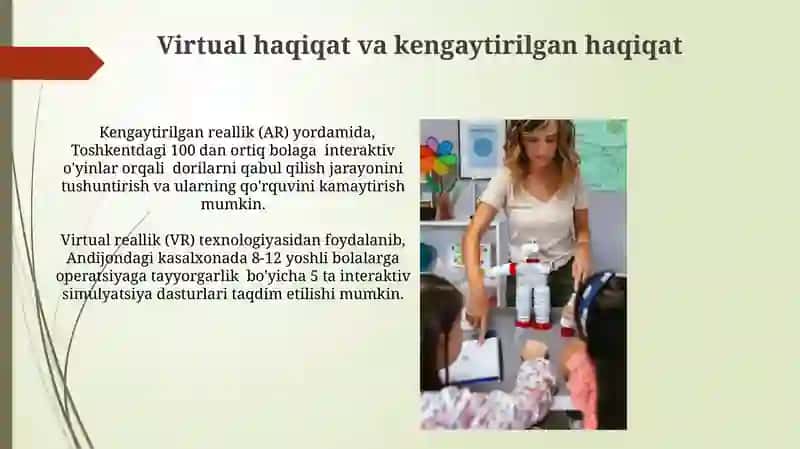 Virtual haqiqat va kengaytirilgan haqiqat

Kengaytirilgan reallik (AR) yordamida, Toshkentdagi 100 dan ortiq bolaga interaktiv o'yinlar orqali dorilarni qabul qilish jarayonini tushuntirish va ularning qo'rquvini kamaytirish mumkin.

Virtual reallik (VR) texnologiyasidan foydalanib, Andijondagi kasalxonada 8-12 yoshli bolalarga operatsiyaga tayyorgarlik bo'yicha 5 ta interaktiv simulyatsiya dasturlari taqdim etilishi mumkin.